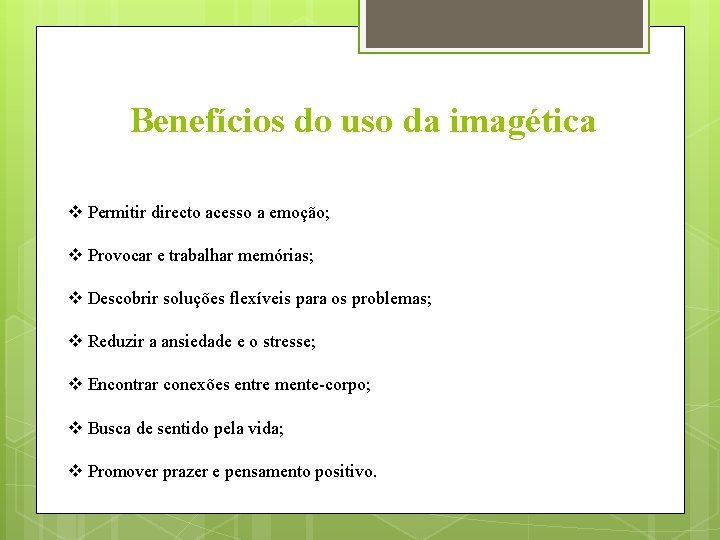 Benefícios do uso da imagética

❖ Permitir directo acesso a emoção;

❖ Provocar e trabalhar memórias;

❖ Descobrir soluções flexíveis para os problemas;

❖ Reduzir a ansiedade e o stresse;

❖ Encontrar conexões entre mente-corpo;

❖ Busca de sentido pela vida;

❖ Promover prazer e pensamento positivo.